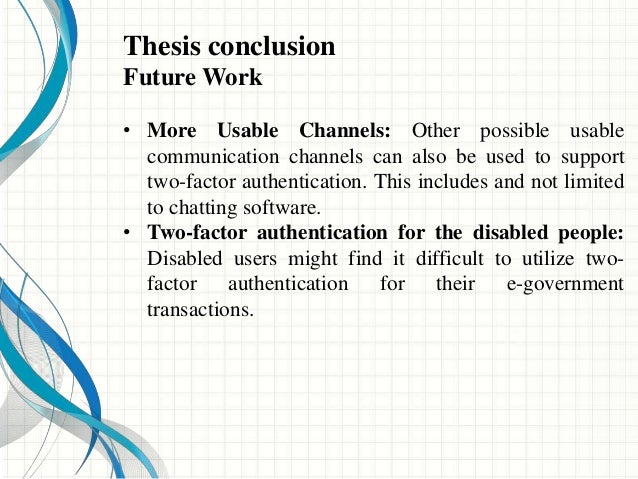 Thesis conclusion
Future Work

• More Usable Channels: Other possible usable communication channels can also be used to support two-factor authentication. This includes and not limited to chatting software.
• Two-factor authentication for the disabled people: Disabled users might find it difficult to utilize two-factor authentication for their e-government transactions.